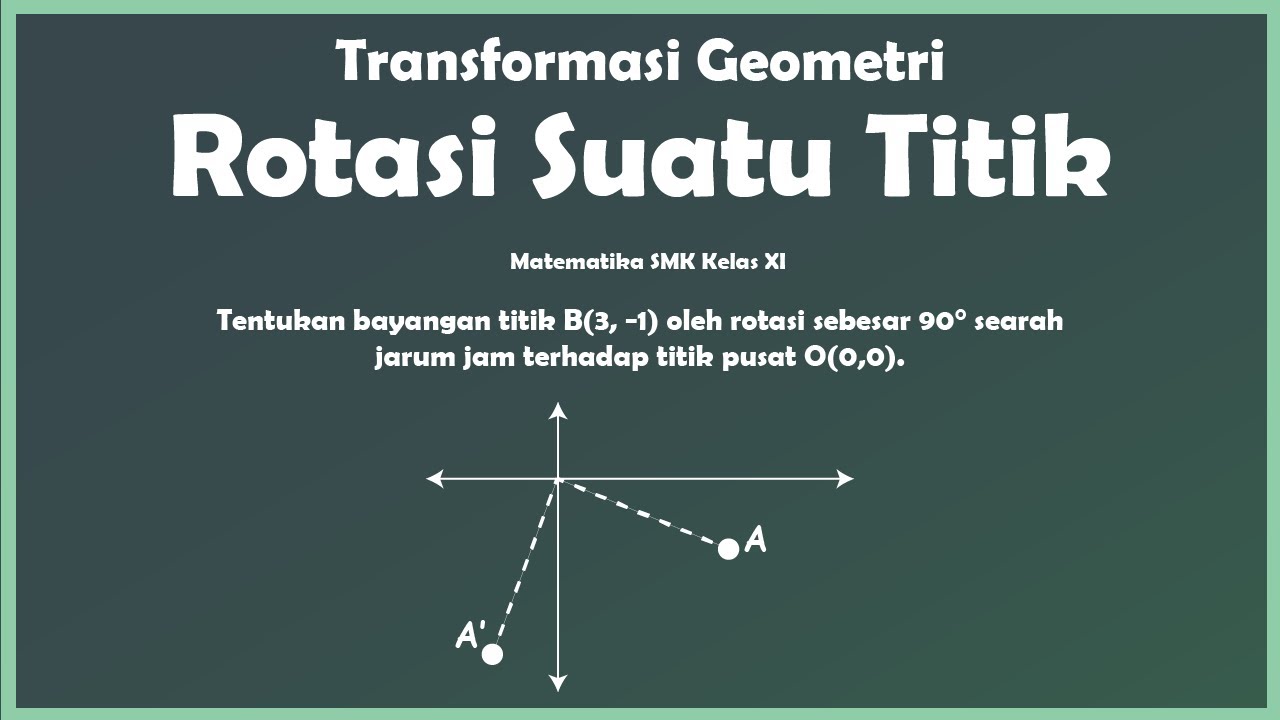 Transformasi Geometri

Rotasi Suatu Titik

Matematika SMK Kelas XI

Tentukan bayangan titik B(3, -1) oleh rotasi sebesar 90° searah jarum jam terhadap titik pusat O(0,0).

A

A'